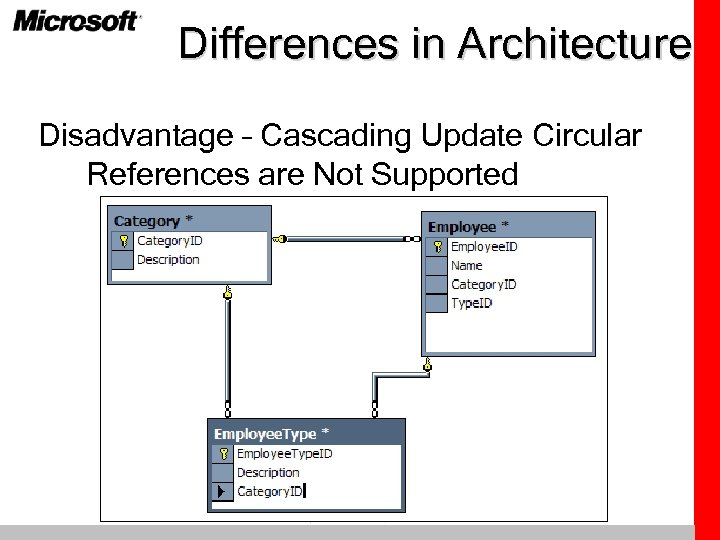 Microsoft

Differences in Architecture

Disadvantage – Cascading Update Circular References are Not Supported

Category *
CategoryID
Description

Employee *
EmployeeID
Name
CategoryID
TypeID

EmployeeType *
EmployeeTypeID
Description
CategoryID